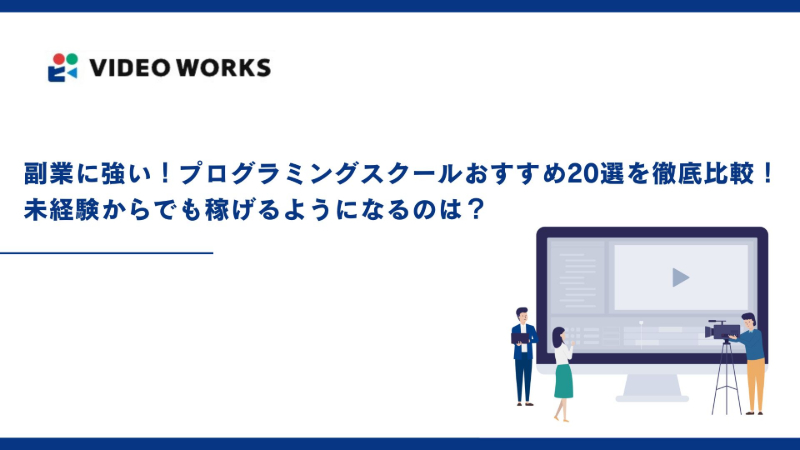 VIDEO WORKS

副業に強い！プログラミングスクールおすすめ20選を徹底比較！未経験からでも稼げるようになるのは？